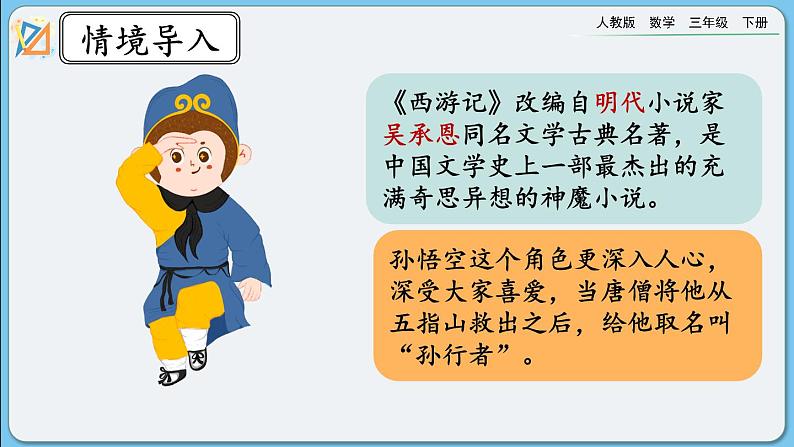 情境导入

人教版　数学　三年级　下册

《西游记》改编自明代小说家吴承恩同名文学古典名著，是中国文学史上一部最杰出的充满奇思异想的神魔小说。

孙悟空这个角色更深入人心，深受大家喜爱，当唐僧将他从五指山救出之后，给他取名叫“孙行者”。